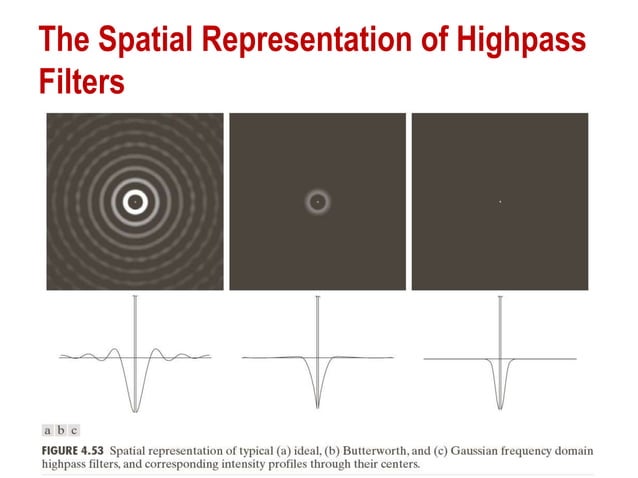 The Spatial Representation of Highpass Filters

a b c

FIGURE 4.53 Spatial representation of typical (a) ideal, (b) Butterworth, and (c) Gaussian frequency domain highpass filters, and corresponding intensity profiles through their centers.